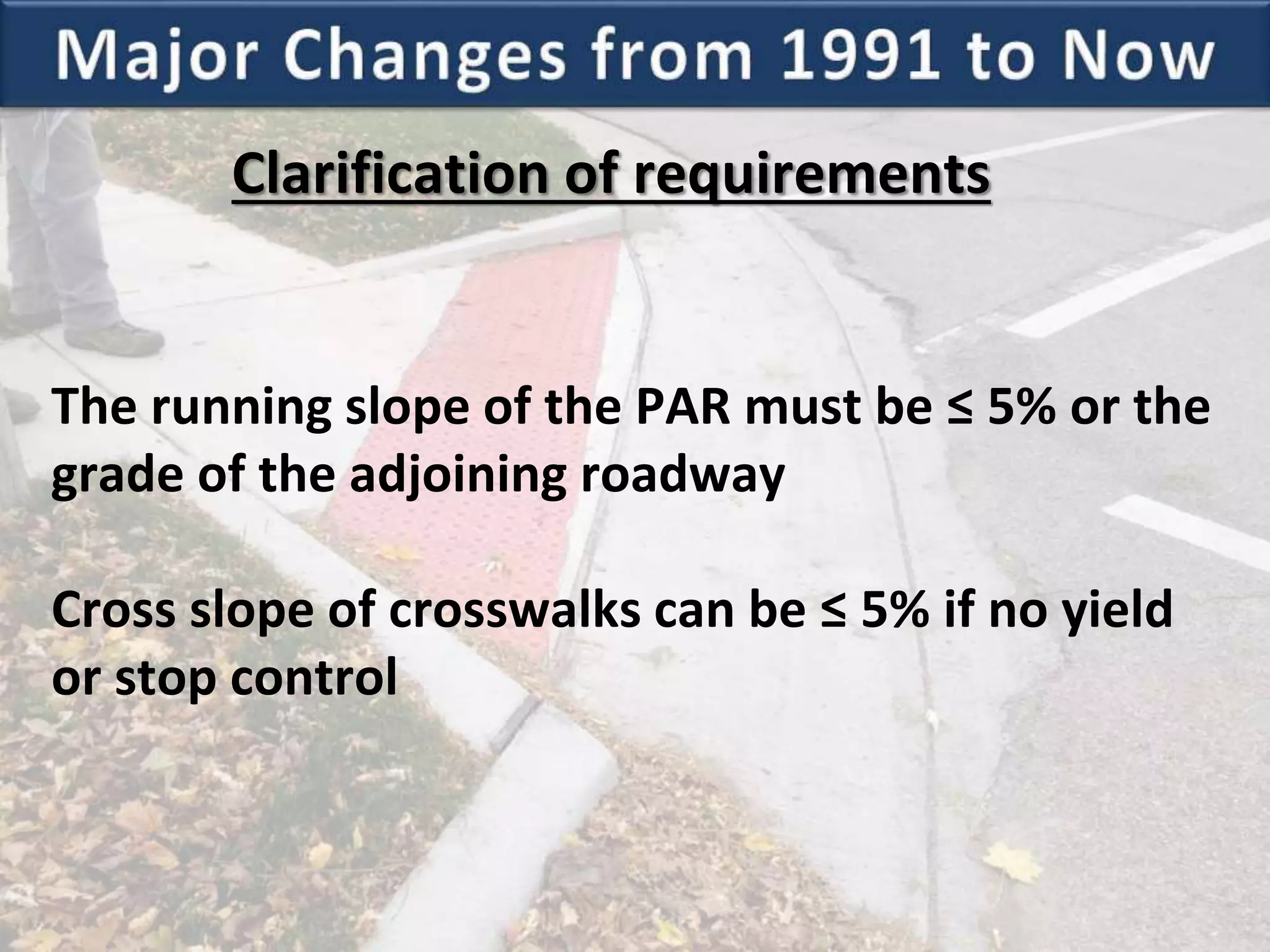 Major Changes from 1991 to Now

Clarification of requirements

The running slope of the PAR must be ≤ 5% or the grade of the adjoining roadway

Cross slope of crosswalks can be ≤ 5% if no yield or stop control